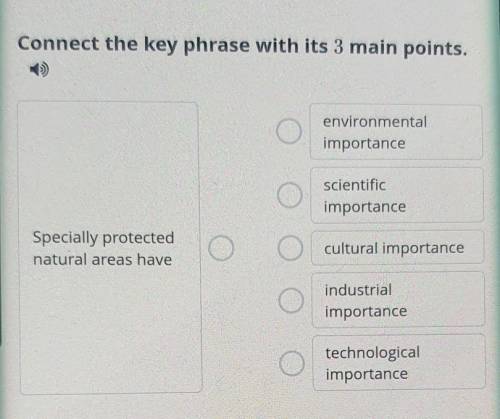 Connect the key phrase with its 3 main points.

Specially protected natural areas have

environmental importance

scientific importance

cultural importance

industrial importance

technological importance